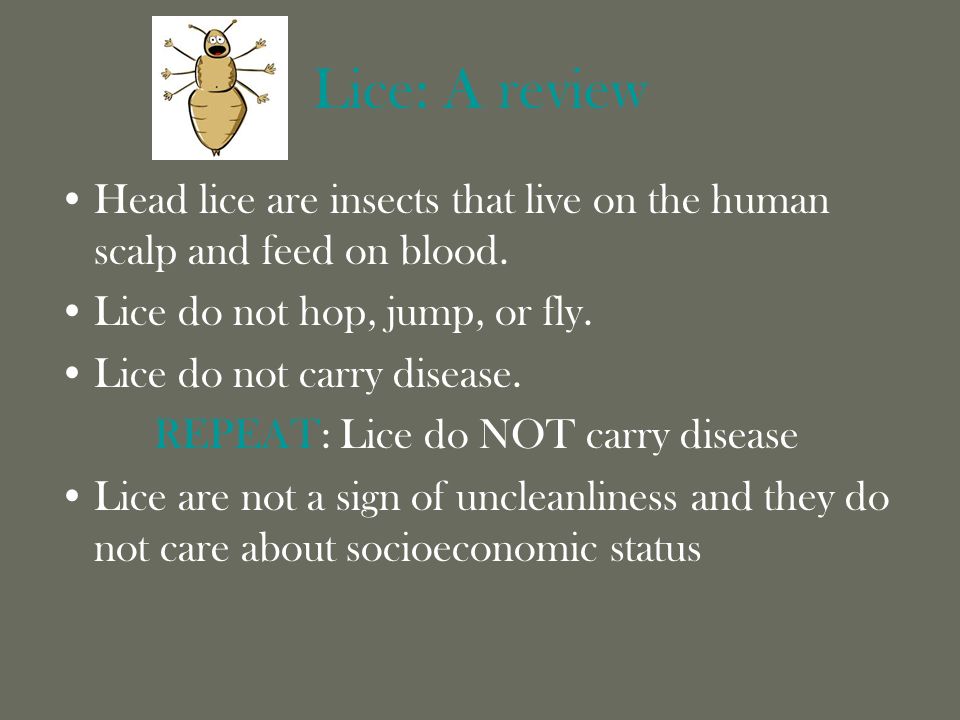 Lice: A review

• Head lice are insects that live on the human scalp and feed on blood.
• Lice do not hop, jump, or fly.
• Lice do not carry disease.
REPEAT: Lice do NOT carry disease
• Lice are not a sign of uncleanliness and they do not care about socioeconomic status